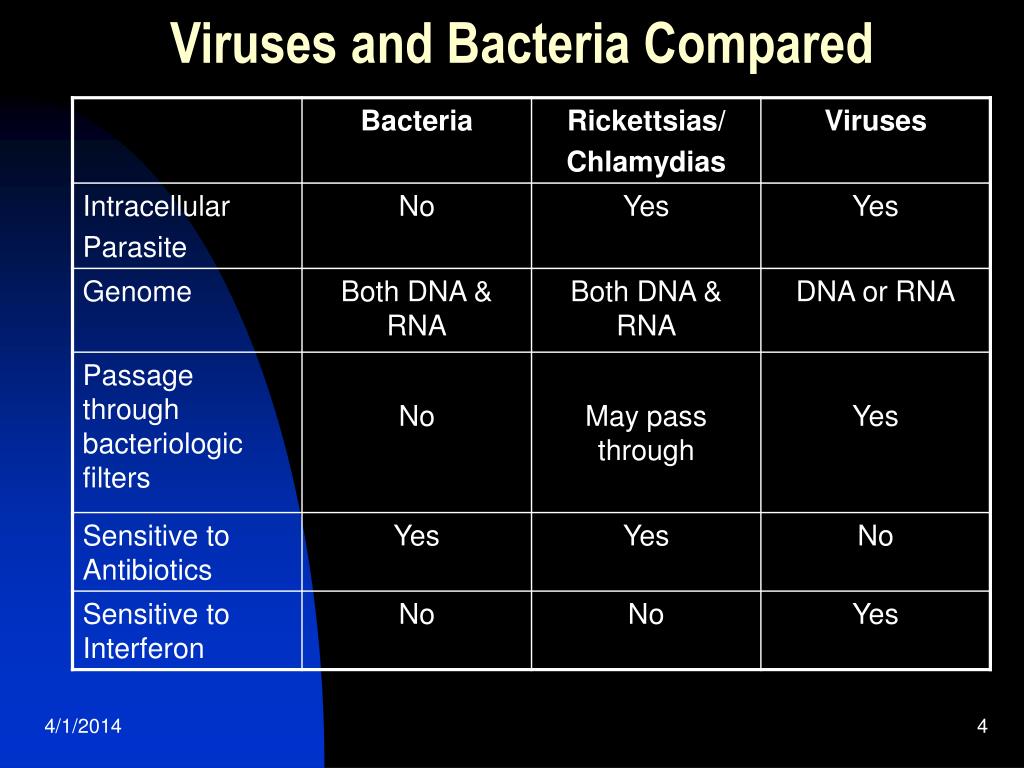 Viruses and Bacteria Compared

| | Bacteria | Rickettsias/ Chlamydias | Viruses |
|---|---|---|---|
| Intracellular Parasite | No | Yes | Yes |
| Genome | Both DNA & RNA | Both DNA & RNA | DNA or RNA |
| Passage through bacteriologic filters | No | May pass through | Yes |
| Sensitive to Antibiotics | Yes | Yes | No |
| Sensitive to Interferon | No | No | Yes |

4/1/2014

4